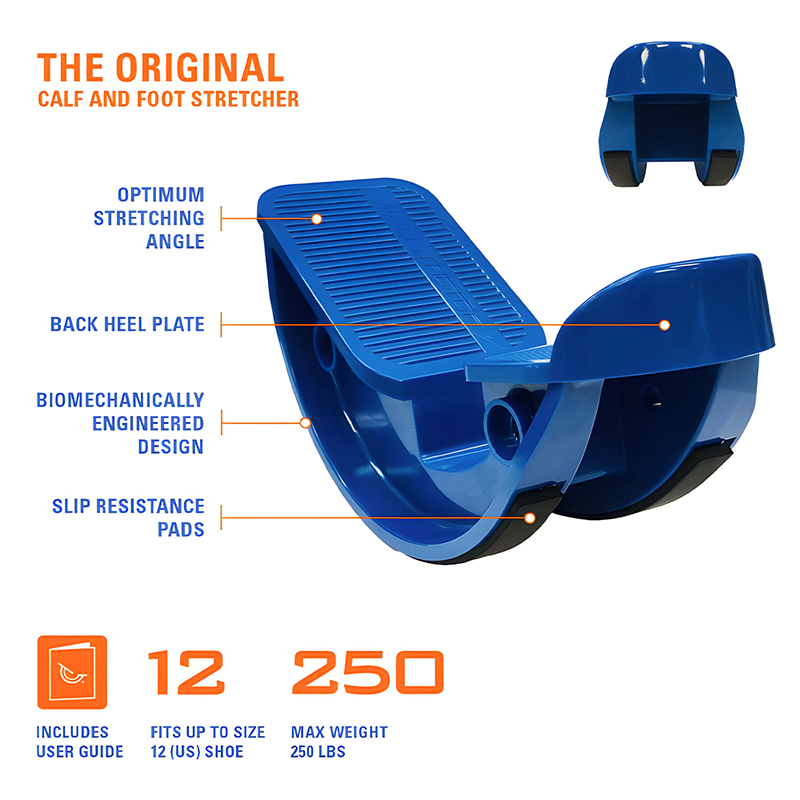 THE ORIGINAL
CALF AND FOOT STRETCHER

OPTIMUM STRETCHING ANGLE

BACK HEEL PLATE

BIOMECHANICALLY ENGINEERED DESIGN

SLIP RESISTANCE PADS

INCLUDES USER GUIDE

12
FITS UP TO SIZE 12 (US) SHOE

250
MAX WEIGHT 250 LBS